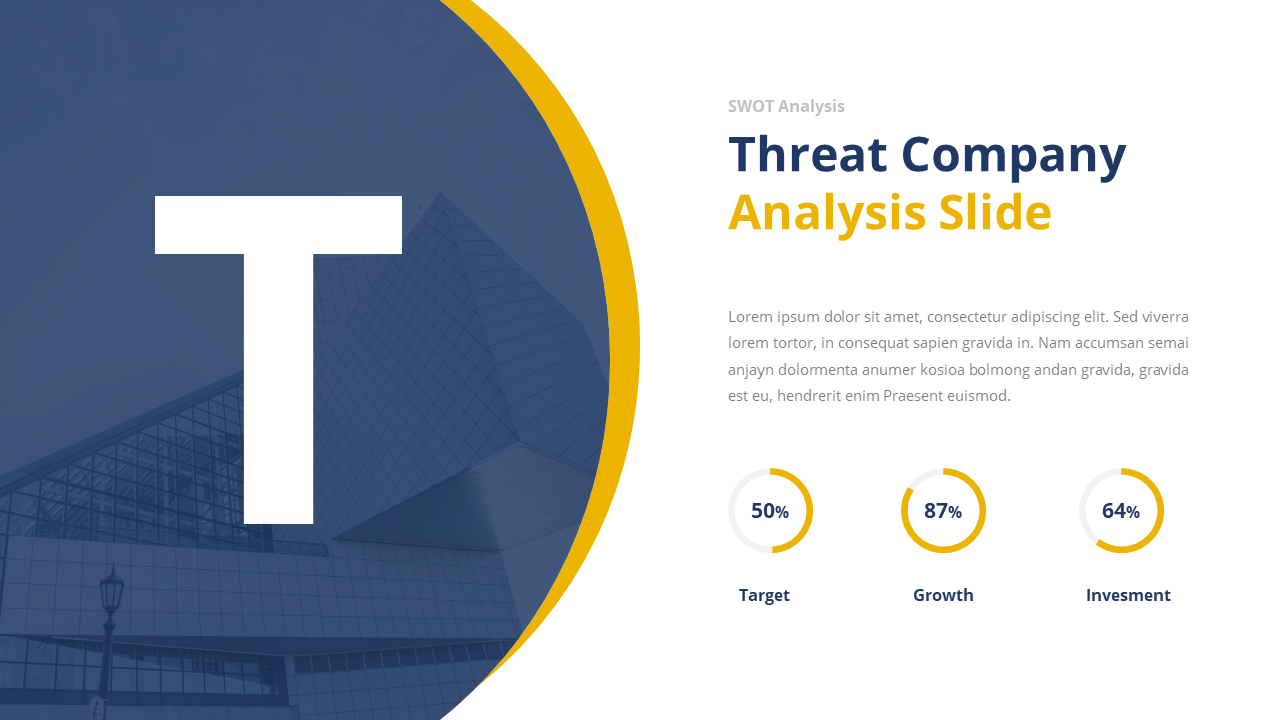 T

SWOT Analysis

Threat Company
Analysis Slide

Lorem ipsum dolor sit amet, consectetur adipiscing elit. Sed viverra lorem tortor, in consequat sapien gravida in. Nam accumsan semai anjayn dolormenta anumer kosioa bolmong andan gravida, gravida est eu, hendrerit enim Praesent euismod.

50%
Target

87%
Growth

64%
Invesment